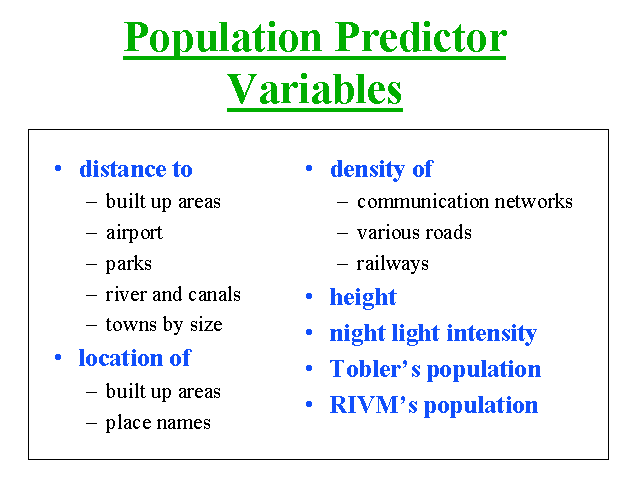 Population Predictor Variables

• distance to
– built up areas
– airport
– parks
– river and canals
– towns by size
• location of
– built up areas
– place names

• density of
– communication networks
– various roads
– railways
• height
• night light intensity
• Tobler's population
• RIVM's population